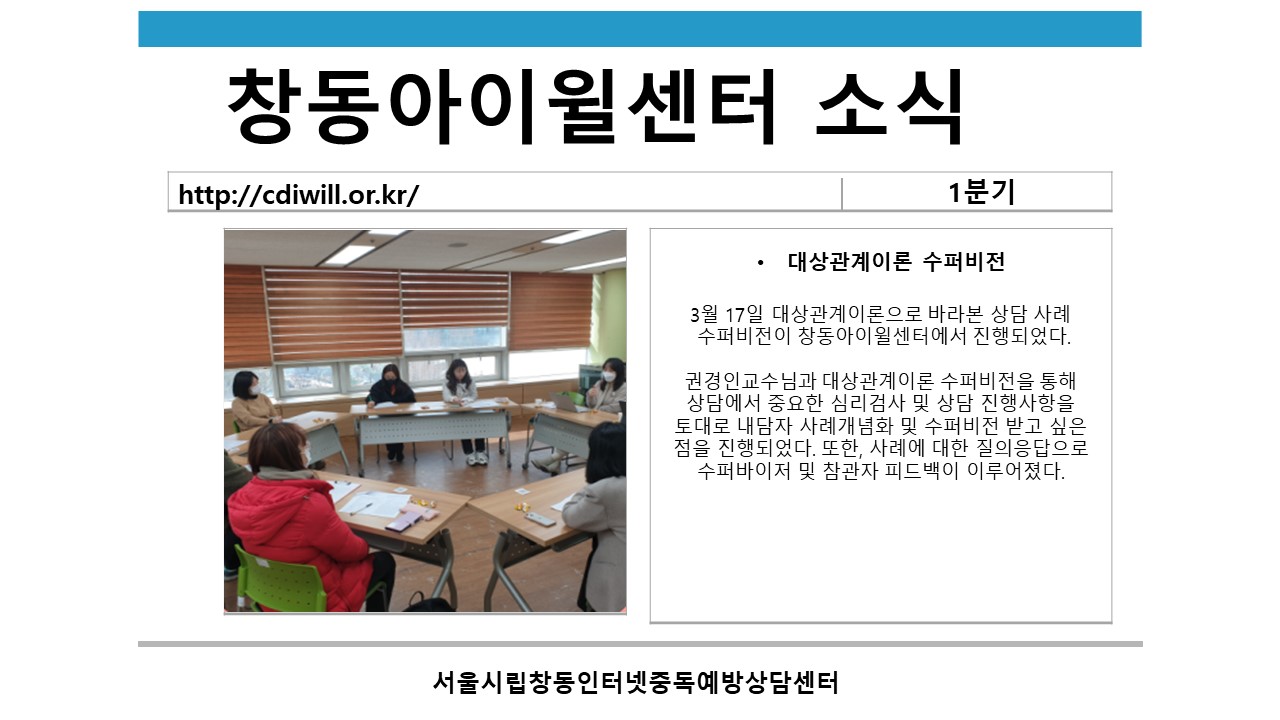 창동아이윌센터 소식

| http://cdiwill.or.kr/ | 1분기 |
|---|---|

• 대상관계이론 수퍼비전

3월 17일 대상관계이론으로 바라본 상담 사례 수퍼비전이 창동아이윌센터에서 진행되었다.

권경인교수님과 대상관계이론 수퍼비전을 통해 상담에서 중요한 심리검사 및 상담 진행사항을 토대로 내담자 사례개념화 및 수퍼비전 받고 싶은 점을 진행되었다. 또한, 사례에 대한 질의응답으로 수퍼바이저 및 참관자 피드백이 이루어졌다.

서울시립창동인터넷중독예방상담센터